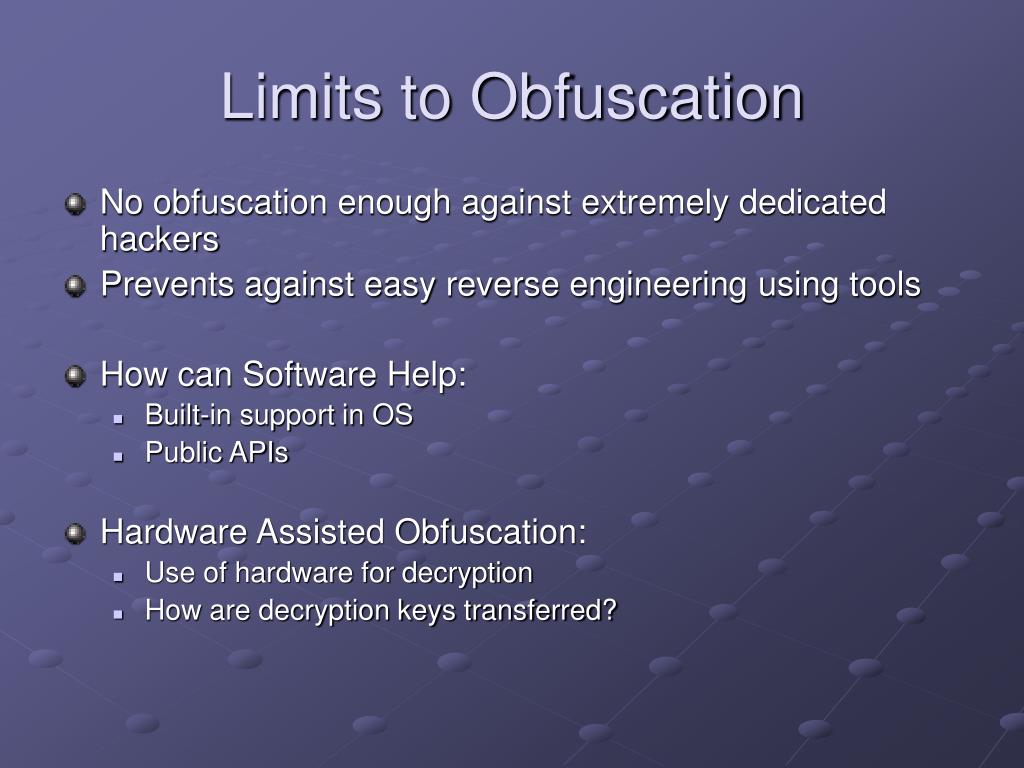 Limits to Obfuscation

No obfuscation enough against extremely dedicated hackers
Prevents against easy reverse engineering using tools

How can Software Help:
Built-in support in OS
Public APIs

Hardware Assisted Obfuscation:
Use of hardware for decryption
How are decryption keys transferred?